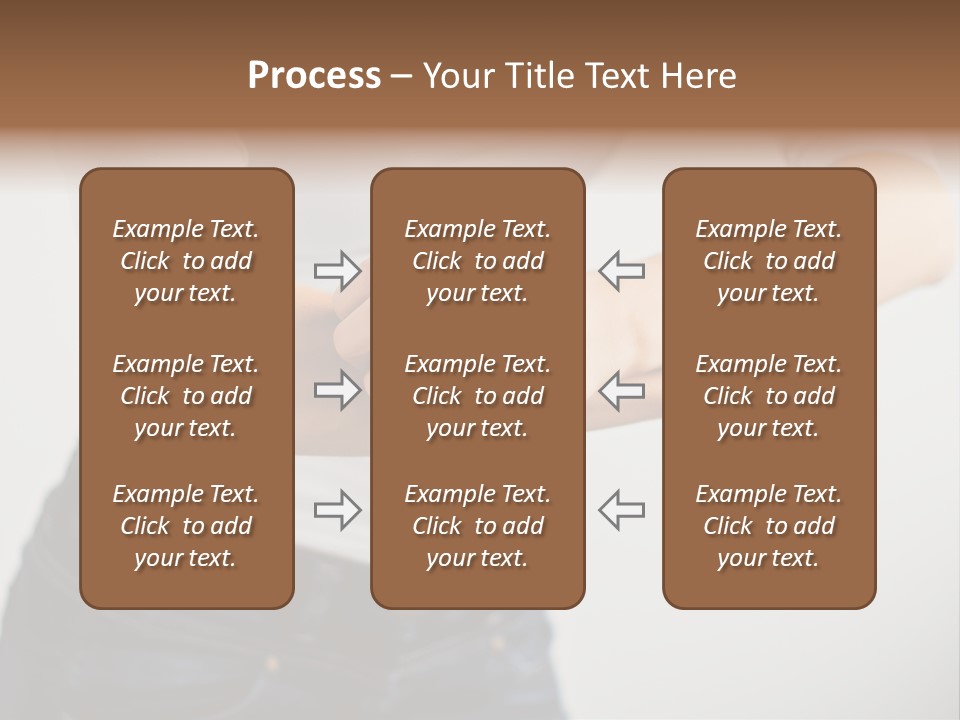 Process – Your Title Text Here

Example Text. Click to add your text.

Example Text. Click to add your text.

Example Text. Click to add your text.

Example Text. Click to add your text.

Example Text. Click to add your text.

Example Text. Click to add your text.

Example Text. Click to add your text.

Example Text. Click to add your text.

Example Text. Click to add your text.